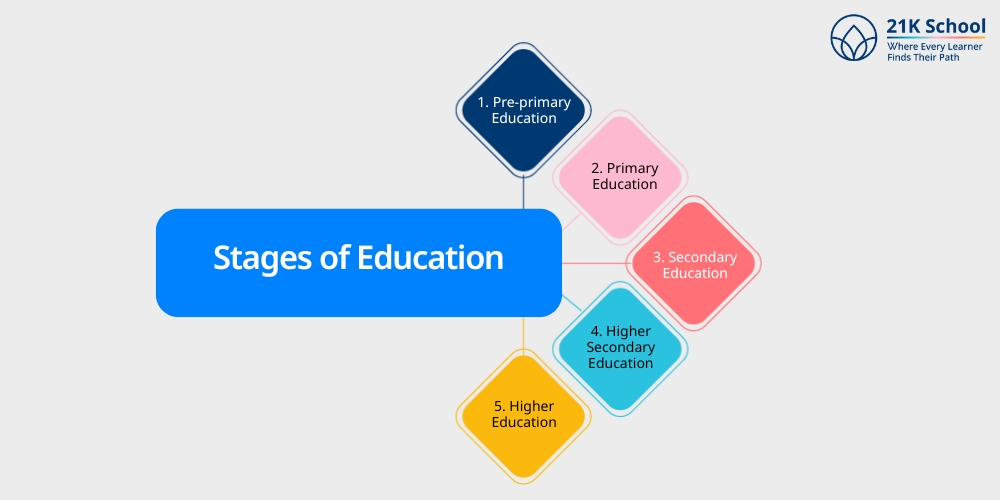 21K School
Where Every Learner Finds Their Path

Stages of Education

1. Pre-primary Education

2. Primary Education

3. Secondary Education

4. Higher Secondary Education

5. Higher Education